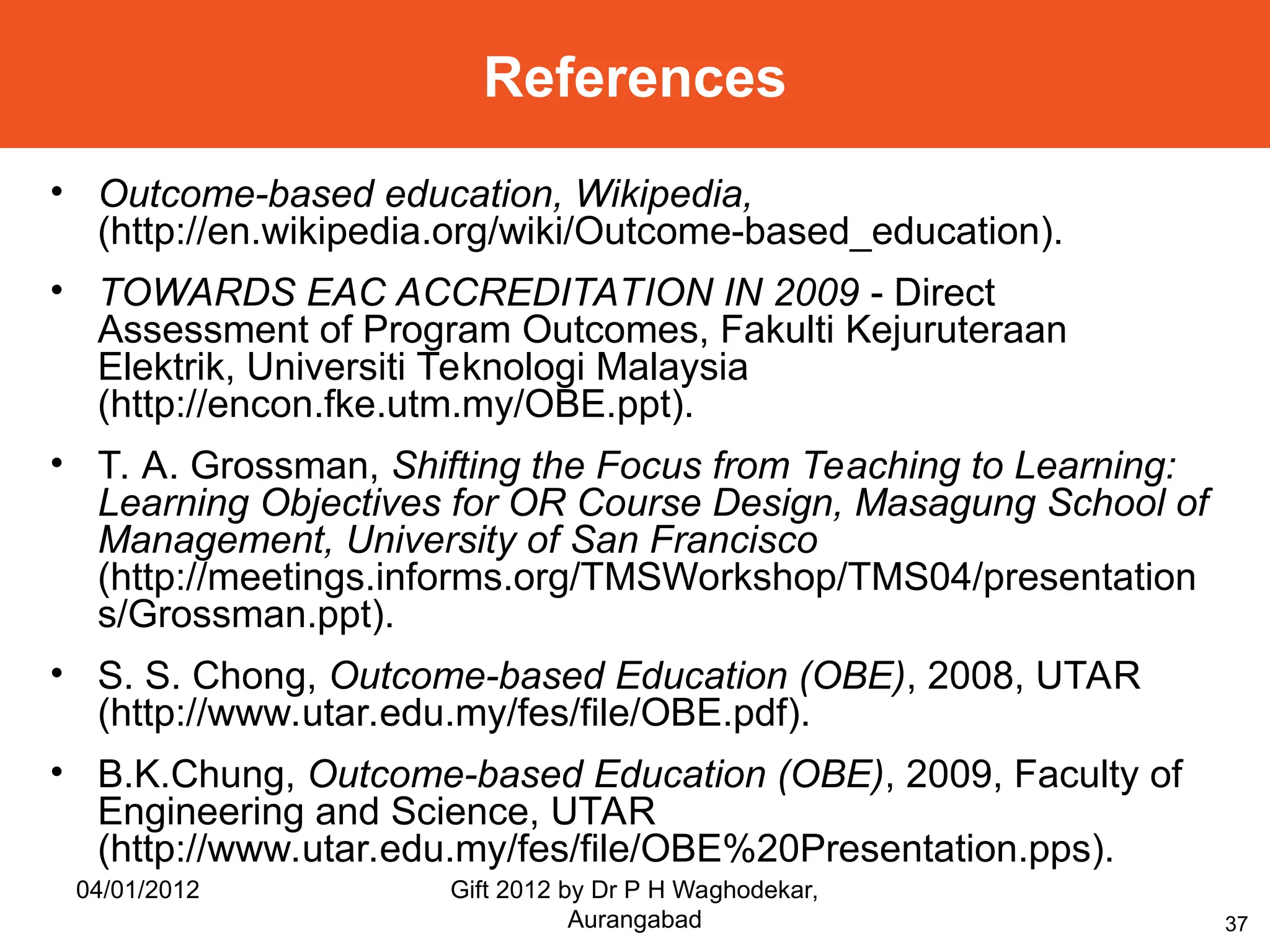 References

• Outcome-based education, Wikipedia, (http://en.wikipedia.org/wiki/Outcome-based_education).

• TOWARDS EAC ACCREDITATION IN 2009 - Direct Assessment of Program Outcomes, Fakulti Kejuruteraan Elektrik, Universiti Teknologi Malaysia (http://encon.fke.utm.my/OBE.ppt).

• T. A. Grossman, Shifting the Focus from Teaching to Learning: Learning Objectives for OR Course Design, Masagung School of Management, University of San Francisco (http://meetings.informs.org/TMSWorkshop/TMS04/presentations/Grossman.ppt).

• S. S. Chong, Outcome-based Education (OBE), 2008, UTAR (http://www.utar.edu.my/fes/file/OBE.pdf).

• B.K.Chung, Outcome-based Education (OBE), 2009, Faculty of Engineering and Science, UTAR (http://www.utar.edu.my/fes/file/OBE%20Presentation.pps).

04/01/2012

Gift 2012 by Dr P H Waghodekar, Aurangabad

37